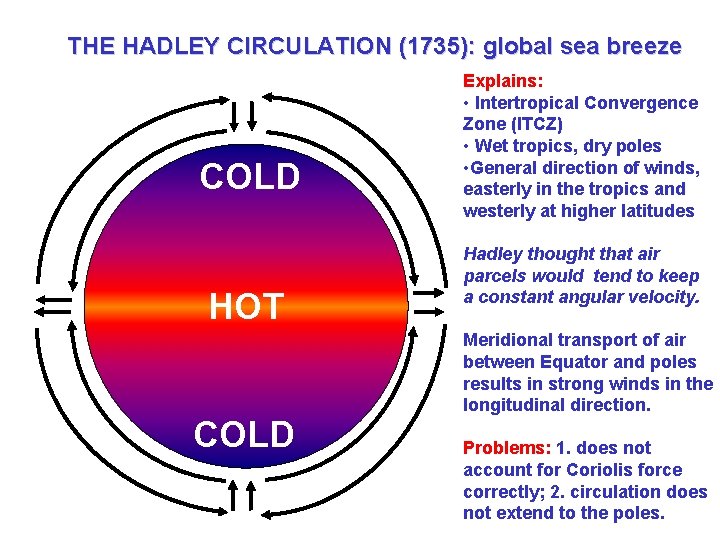 THE HADLEY CIRCULATION (1735): global sea breeze

COLD

HOT

COLD

Explains:
• Intertropical Convergence Zone (ITCZ)
• Wet tropics, dry poles
•General direction of winds, easterly in the tropics and westerly at higher latitudes

Hadley thought that air parcels would tend to keep a constant angular velocity.

Meridional transport of air between Equator and poles results in strong winds in the longitudinal direction.

Problems: 1. does not account for Coriolis force correctly; 2. circulation does not extend to the poles.